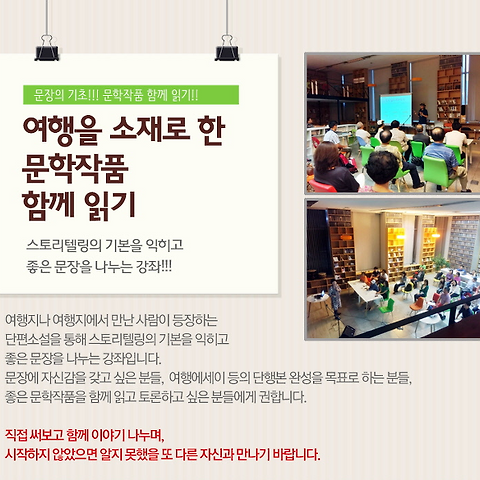 문장의 기초!!! 문학작품 함께 읽기!!

여행을 소재로 한 문학작품 함께 읽기

스토리텔링의 기본을 익히고 좋은 문장을 나누는 강좌!!!

여행지나 여행지에서 만난 사람이 등장하는 단편소설을 통해 스토리텔링의 기본을 익히고 좋은 문장을 나누는 강좌입니다.
문장에 자신감을 갖고 싶은 분들, 여행에세이 등의 단행본 완성을 목표로 하는 분들, 좋은 문학작품을 함께 읽고 토론하고 싶은 분들에게 권합니다.

직접 써보고 함께 이야기 나누며,
시작하지 않았으면 알지 못했을 또 다른 자신과 만나기 바랍니다.